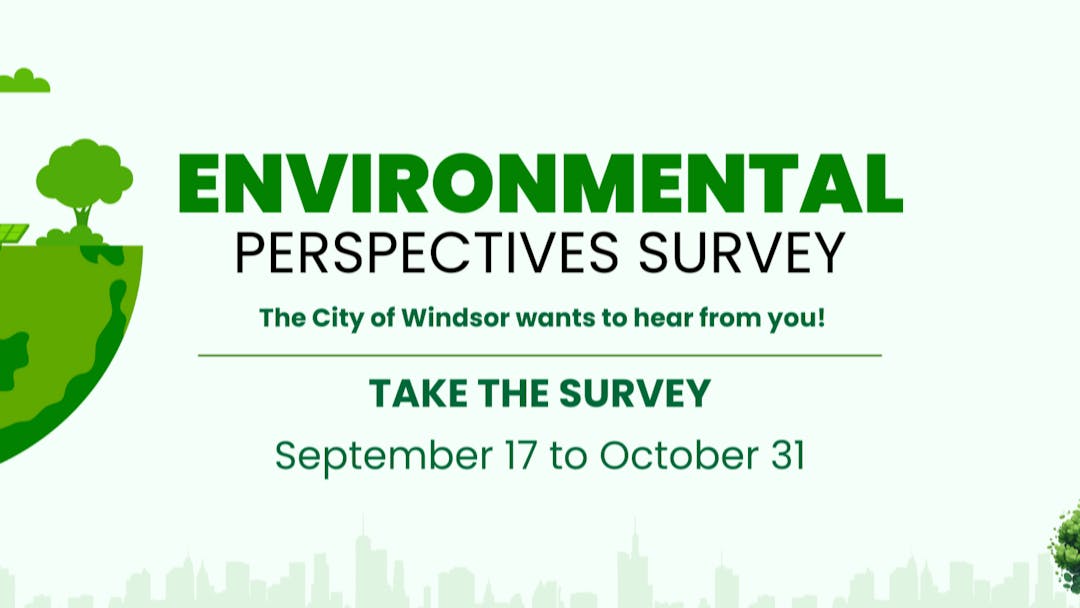 ENVIRONMENTAL
PERSPECTIVES SURVEY

The City of Windsor wants to hear from you!

TAKE THE SURVEY

September 17 to October 31